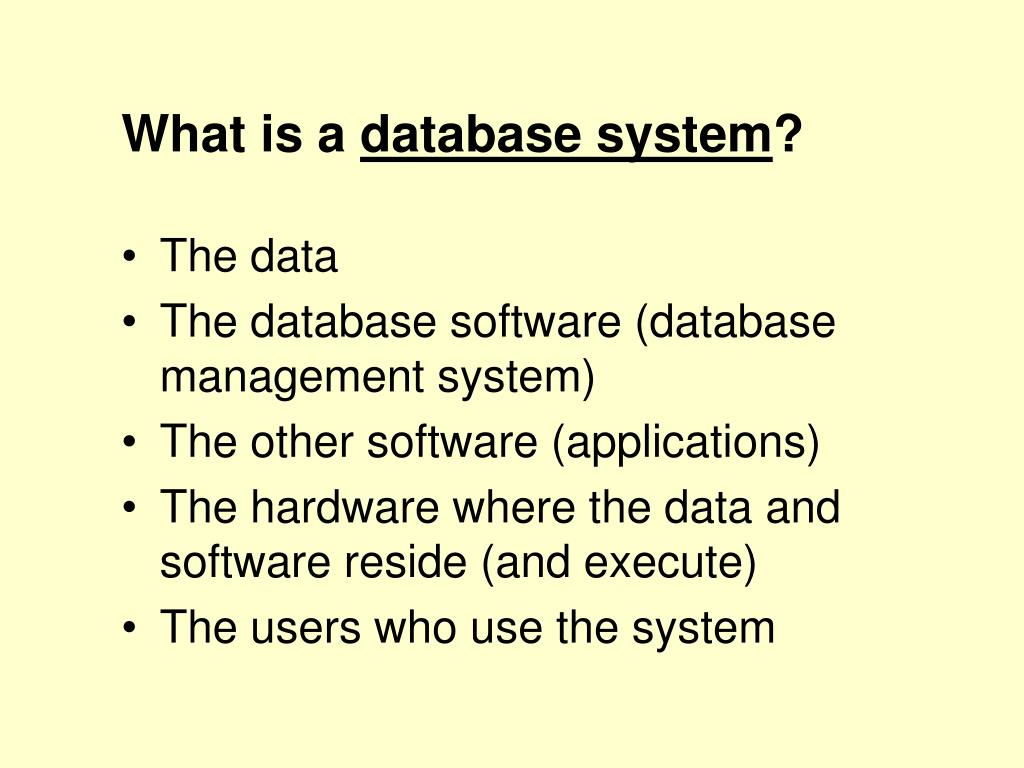 What is a database system?

• The data
• The database software (database management system)
• The other software (applications)
• The hardware where the data and software reside (and execute)
• The users who use the system